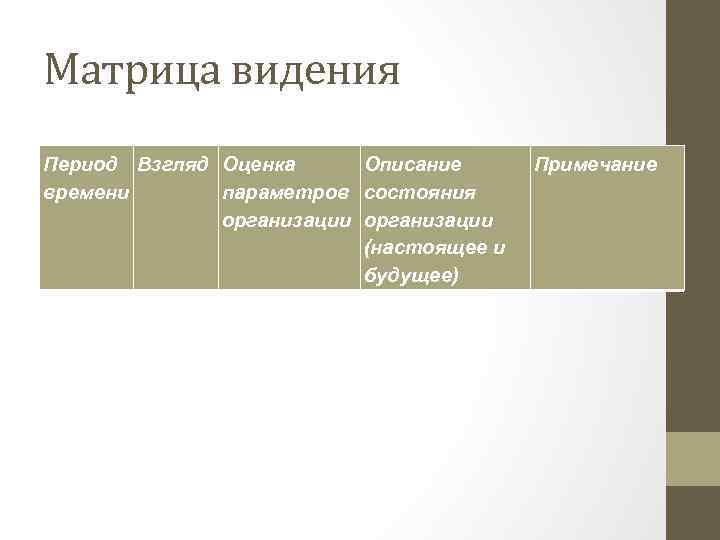 Матрица видения

| Период времени | Взгляд | Оценка параметров организации | Описание состояния организации (настоящее и будущее) | Примечание |
|---|---|---|---|---|